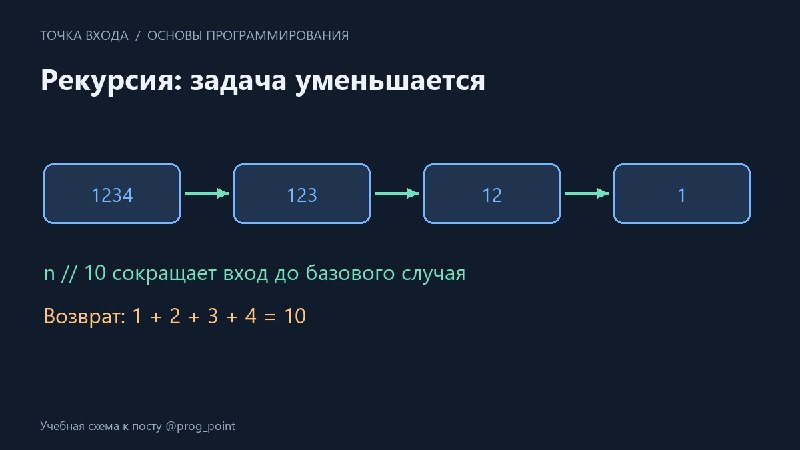 ТОЧКА ВХОДА / ОСНОВЫ ПРОГРАММИРОВАНИЯ

Рекурсия: задача уменьшается

1234

123

12

1

n // 10 сокращает вход до базового случая

Возврат: 1 + 2 + 3 + 4 = 10

Учебная схема к посту @prog_point